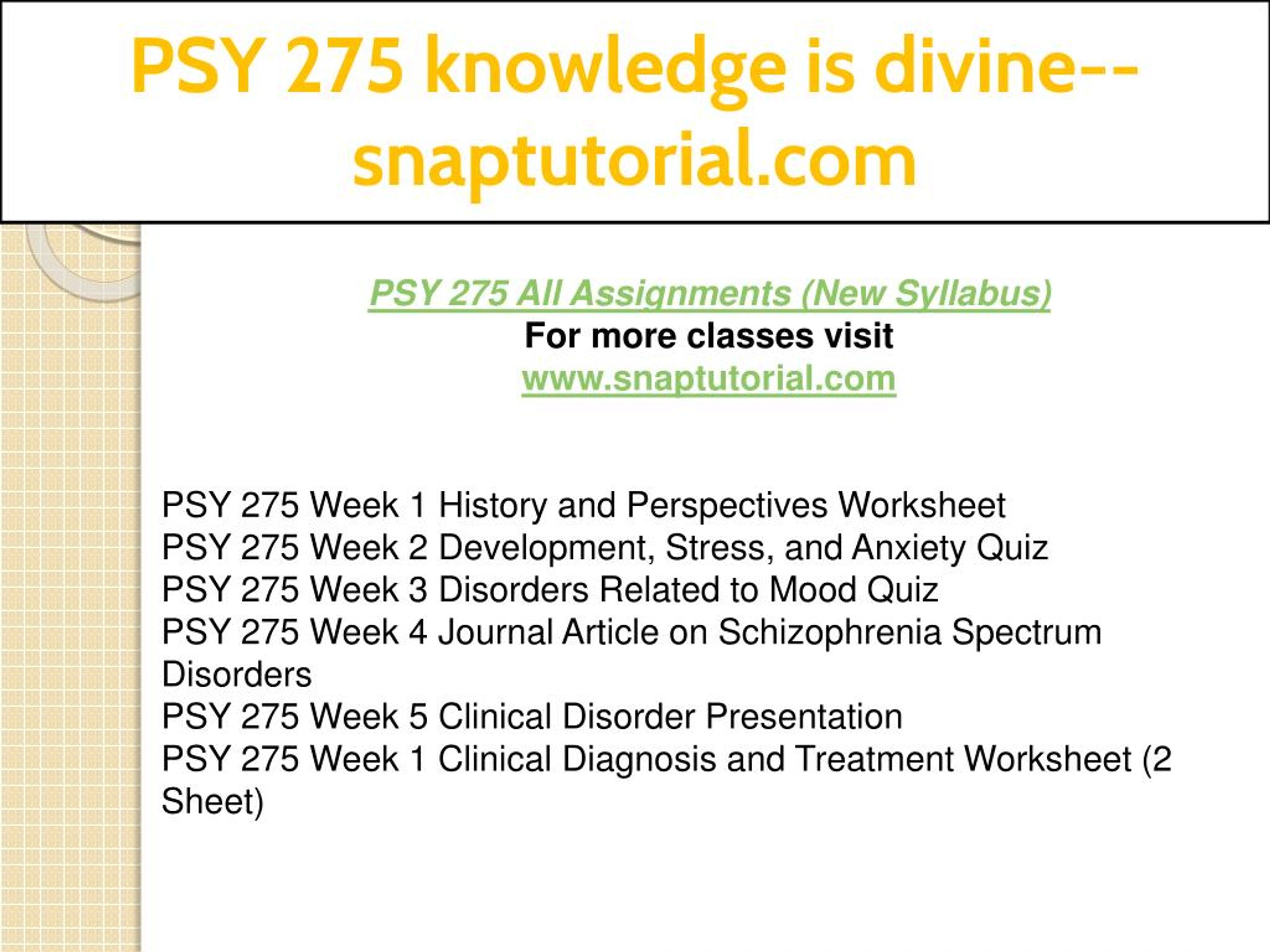 PSY 275 knowledge is divine--snaptutorial.com

PSY 275 All Assignments (New Syllabus)
For more classes visit
www.snaptutorial.com

PSY 275 Week 1 History and Perspectives Worksheet
PSY 275 Week 2 Development, Stress, and Anxiety Quiz
PSY 275 Week 3 Disorders Related to Mood Quiz
PSY 275 Week 4 Journal Article on Schizophrenia Spectrum Disorders
PSY 275 Week 5 Clinical Disorder Presentation
PSY 275 Week 1 Clinical Diagnosis and Treatment Worksheet (2 Sheet)